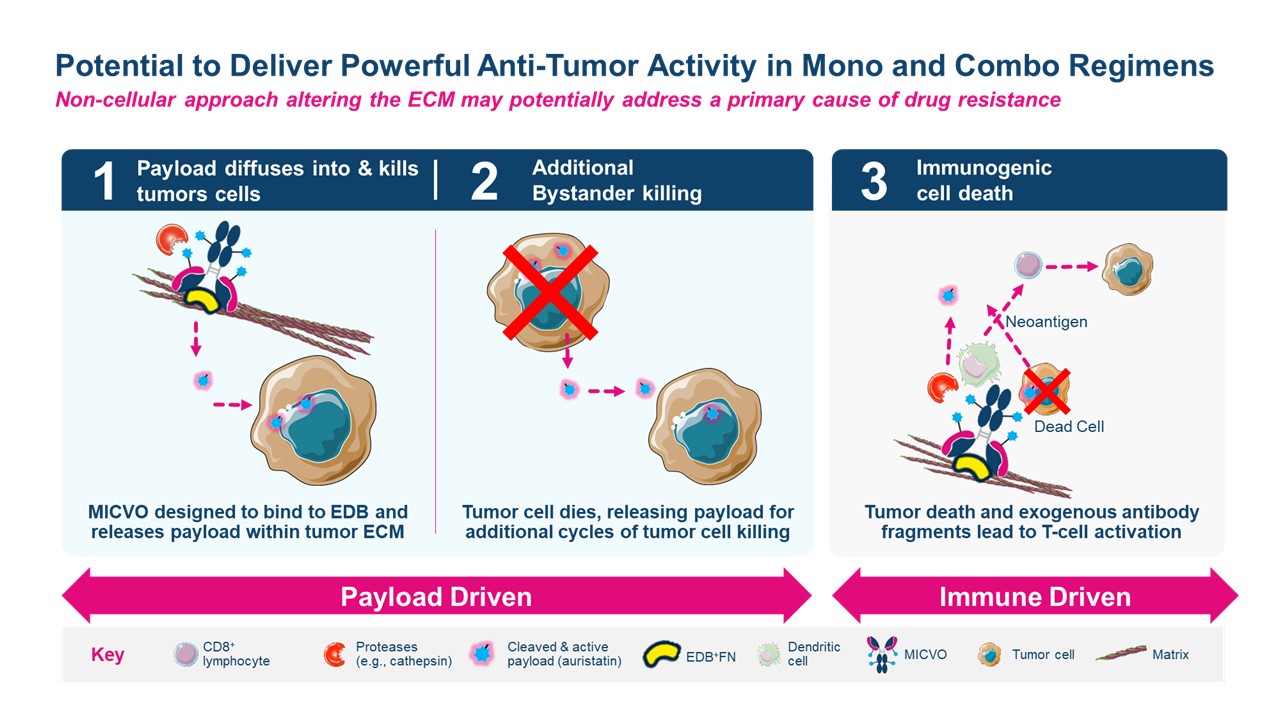 Potential to Deliver Powerful Anti-Tumor Activity in Mono and Combo Regimens

Non-cellular approach altering the ECM may potentially address a primary cause of drug resistance

1 Payload diffuses into & kills tumors cells

2 Additional Bystander killing

3 Immunogenic cell death

Neoantigen

Dead Cell

MICVO designed to bind to EDB and releases payload within tumor ECM

Tumor cell dies, releasing payload for additional cycles of tumor cell killing

Tumor death and exogenous antibody fragments lead to T-cell activation

Payload Driven

Immune Driven

Key CD8$^+$ lymphocyte Proteases (e.g., cathepsin) Cleaved & active payload (auristatin) EDB$^+$FN Dendritic cell MICVO Tumor cell Matrix